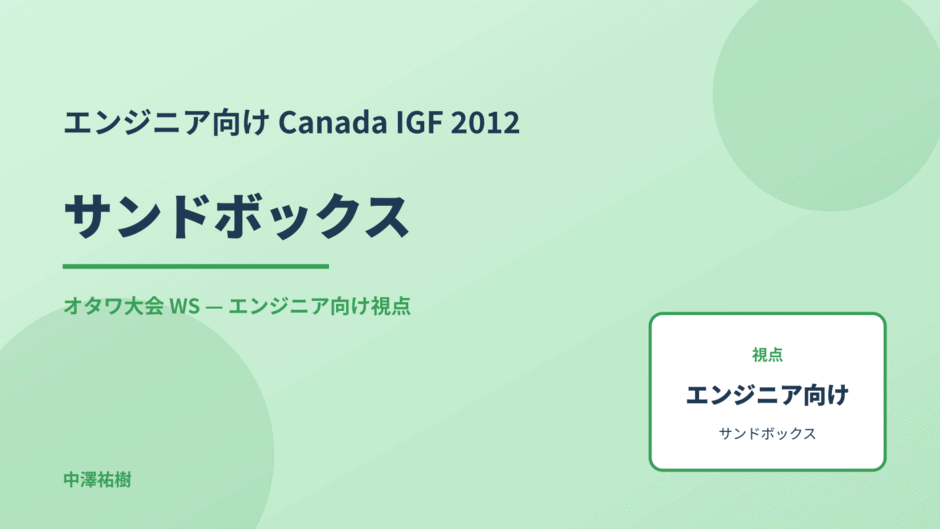 エンジニア向け Canada IGF 2012

サンドボックス

オタワ大会 WS — エンジニア向け視点

視点

エンジニア向け

サンドボックス

中澤祐樹